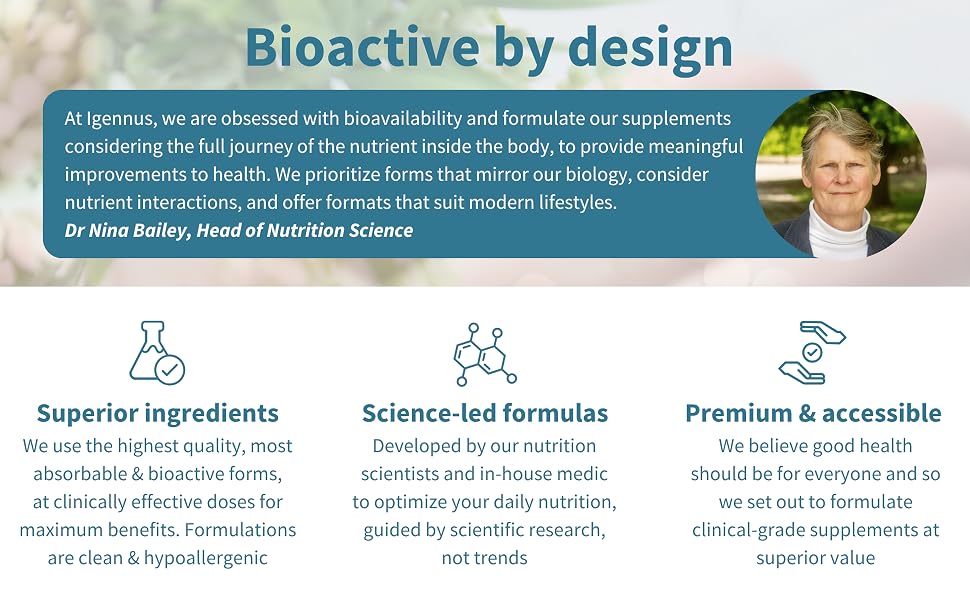 Bioactive by design

At Igennus, we are obsessed with bioavailability and formulate our supplements considering the full journey of the nutrient inside the body, to provide meaningful improvements to health. We prioritize forms that mirror our biology, consider nutrient interactions, and offer formats that suit modern lifestyles.
Dr Nina Bailey, Head of Nutrition Science

Superior ingredients
We use the highest quality, most absorbable & bioactive forms, at clinically effective doses for maximum benefits. Formulations are clean & hypoallergenic

Science-led formulas
Developed by our nutrition scientists and in-house medic to optimize your daily nutrition, guided by scientific research, not trends

Premium & accessible
We believe good health should be for everyone and so we set out to formulate clinical-grade supplements at superior value